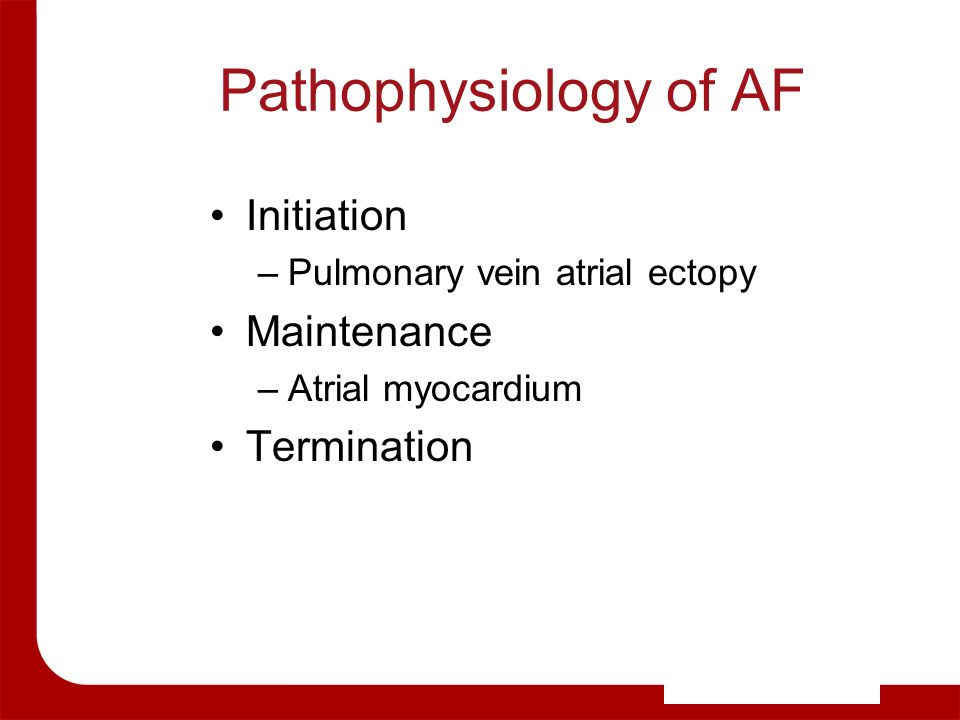 Pathophysiology of AF

• Initiation
– Pulmonary vein atrial ectopy
• Maintenance
– Atrial myocardium
• Termination